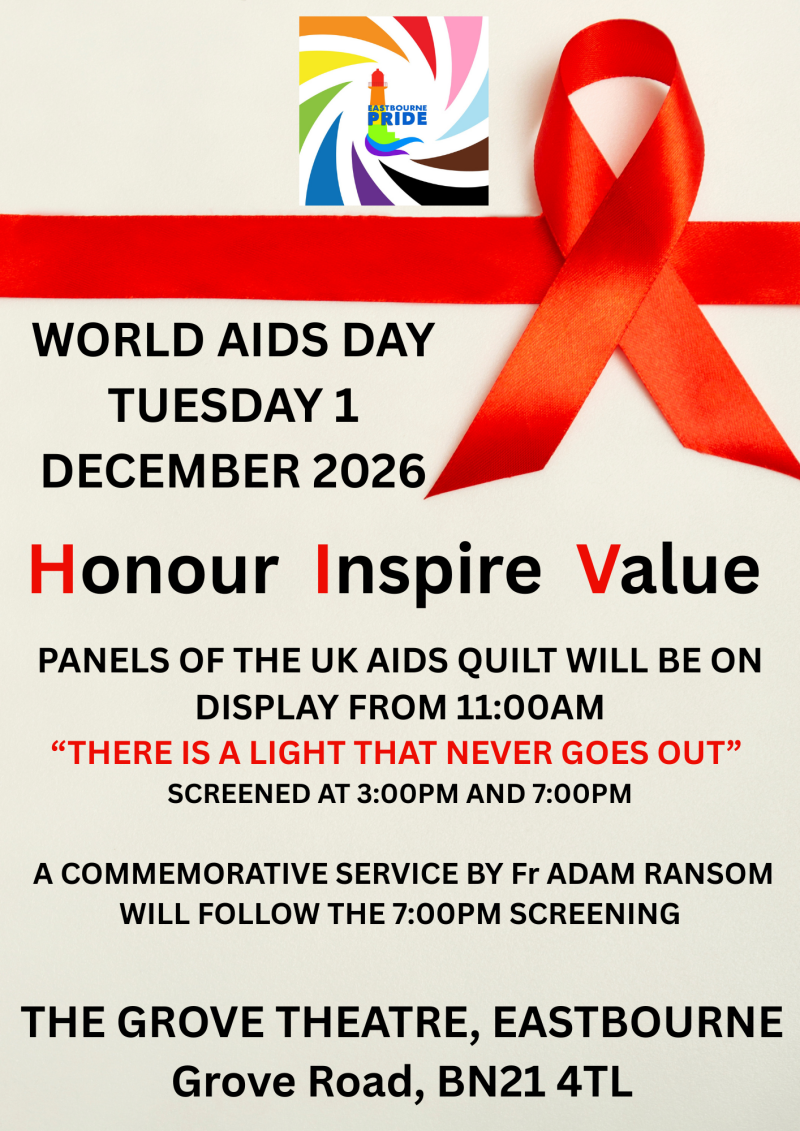 EASTBOURNE PRIDE

WORLD AIDS DAY
TUESDAY 1
DECEMBER 2026

Honour Inspire Value

PANELS OF THE UK AIDS QUILT WILL BE ON DISPLAY FROM 11:00AM
“THERE IS A LIGHT THAT NEVER GOES OUT”
SCREENED AT 3:00PM AND 7:00PM

A COMMEMORATIVE SERVICE BY Fr ADAM RANSOM WILL FOLLOW THE 7:00PM SCREENING

THE GROVE THEATRE, EASTBOURNE
Grove Road, BN21 4TL